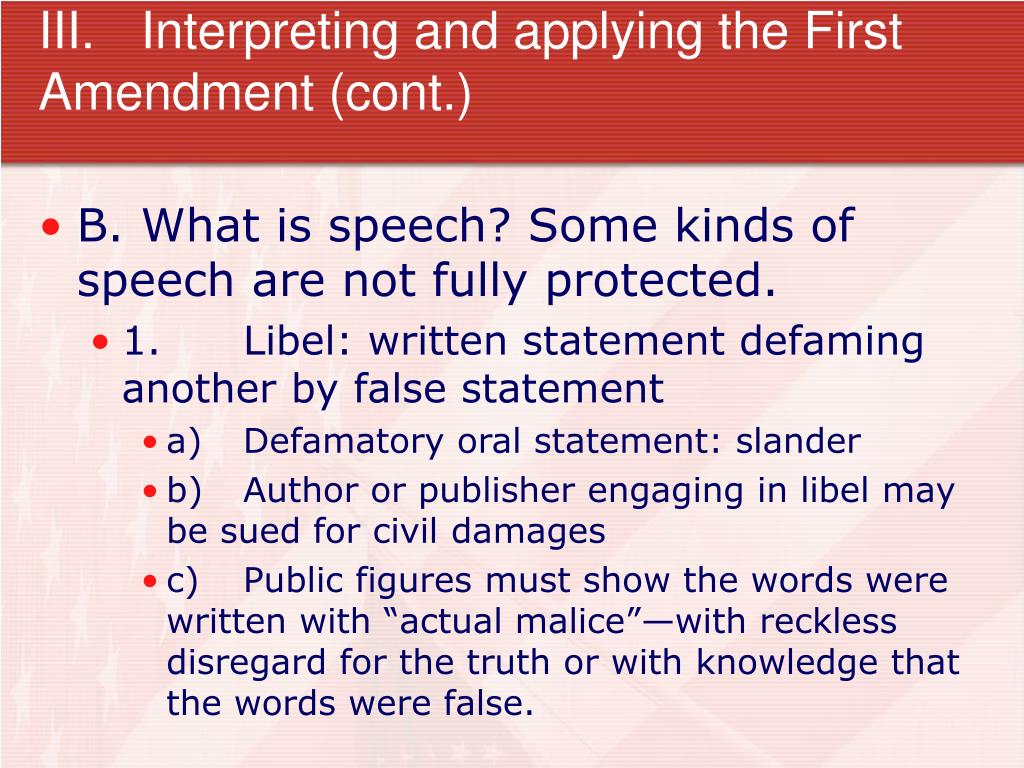 III. Interpreting and applying the First Amendment (cont.)

• B. What is speech? Some kinds of speech are not fully protected.
• 1. Libel: written statement defaming another by false statement
• a) Defamatory oral statement: slander
• b) Author or publisher engaging in libel may be sued for civil damages
• c) Public figures must show the words were written with “actual malice”—with reckless disregard for the truth or with knowledge that the words were false.